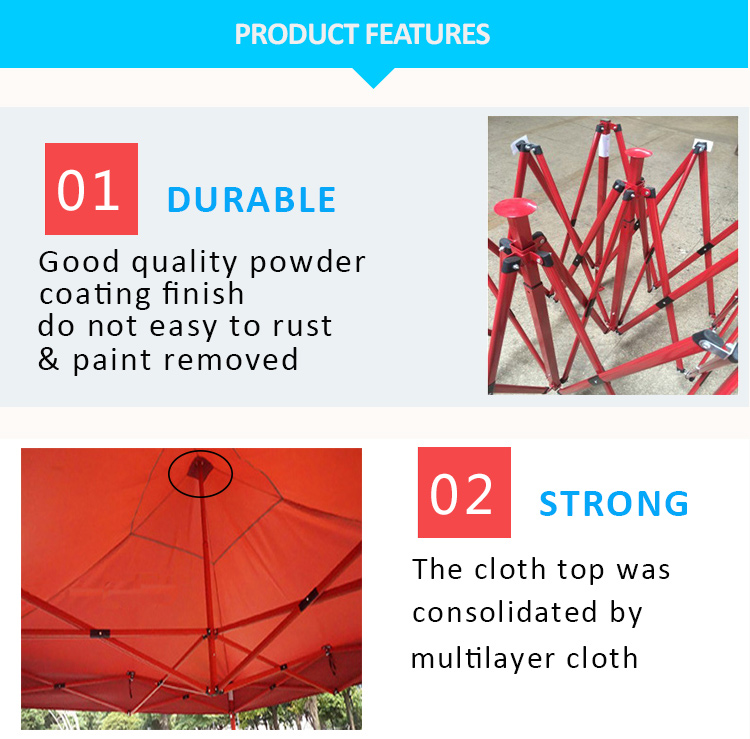 PRODUCT FEATURES

01 DURABLE

Good quality powder coating finish do not easy to rust & paint removed

02 STRONG

The cloth top was consolidated by multilayer cloth